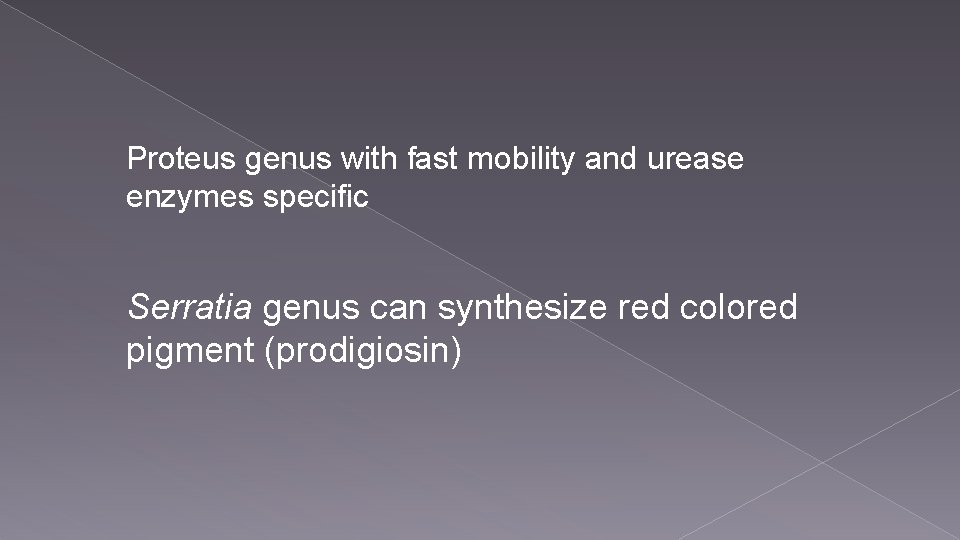 Proteus genus with fast mobility and urease enzymes specific

Serratia genus can synthesize red colored pigment (prodigiosin)